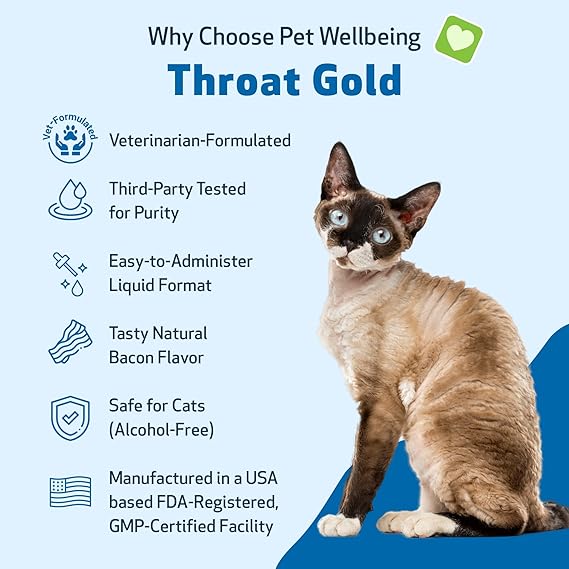 Why Choose Pet Wellbeing

Throat Gold

Vet-Formulated

Veterinarian-Formulated

Third-Party Tested for Purity

Easy-to-Administer Liquid Format

Tasty Natural Bacon Flavor

Safe for Cats (Alcohol-Free)

Manufactured in a USA based FDA-Registered, GMP-Certified Facility